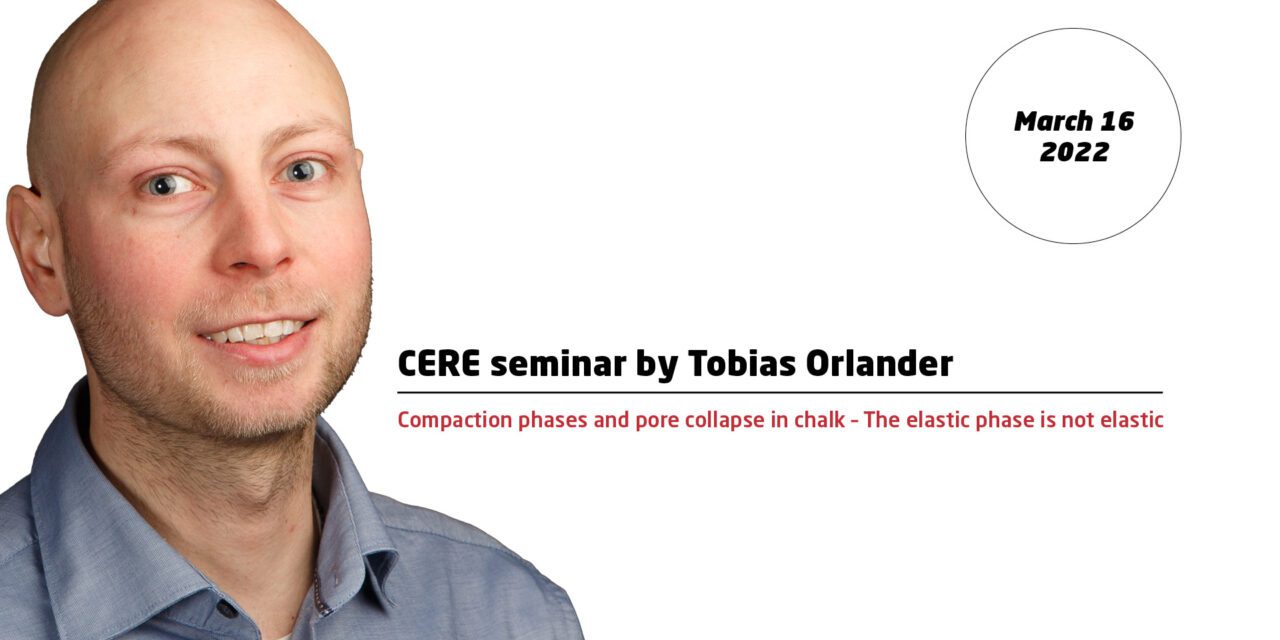 March 16
2022

CERE seminar by Tobias Orlander

Compaction phases and pore collapse in chalk - The elastic phase is not elastic